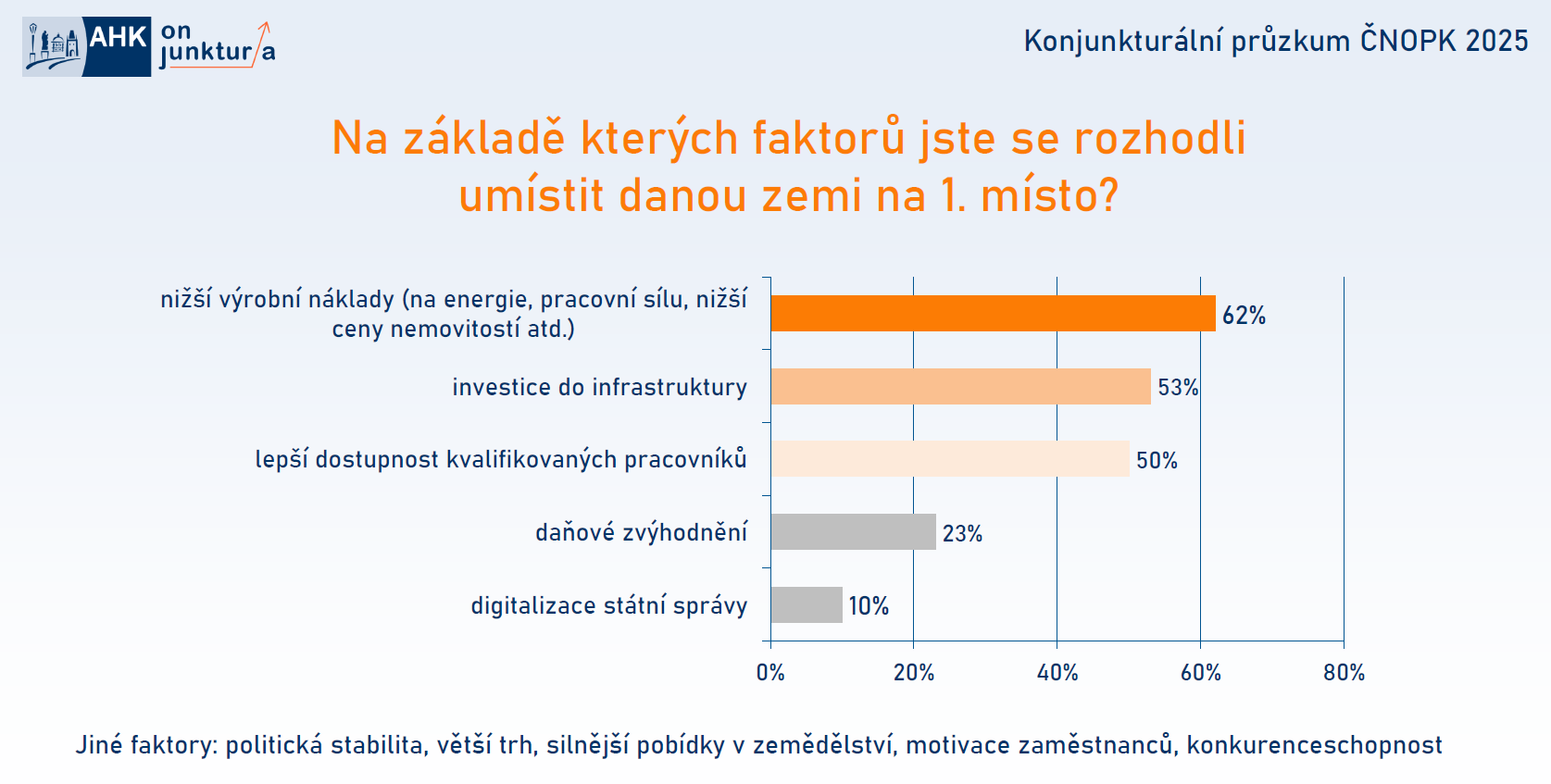 AHK on junktur/a

Konjunkturální průzkum ČNOPK 2025

Na základě kterých faktorů jste se rozhodli umístit danou zemi na 1. místo?

nižší výrobní náklady (na energie, pracovní sílu, nižší ceny nemovitostí atd.) 62%

investice do infrastruktury 53%

lepší dostupnost kvalifikovaných pracovníků 50%

daňové zvýhodnění 23%

digitalizace státní správy 10%

0% 20% 40% 60% 80%

Jiné faktory: politická stabilita, větší trh, silnější pobídky v zemědělství, motivace zaměstnanců, konkurenceschopnost